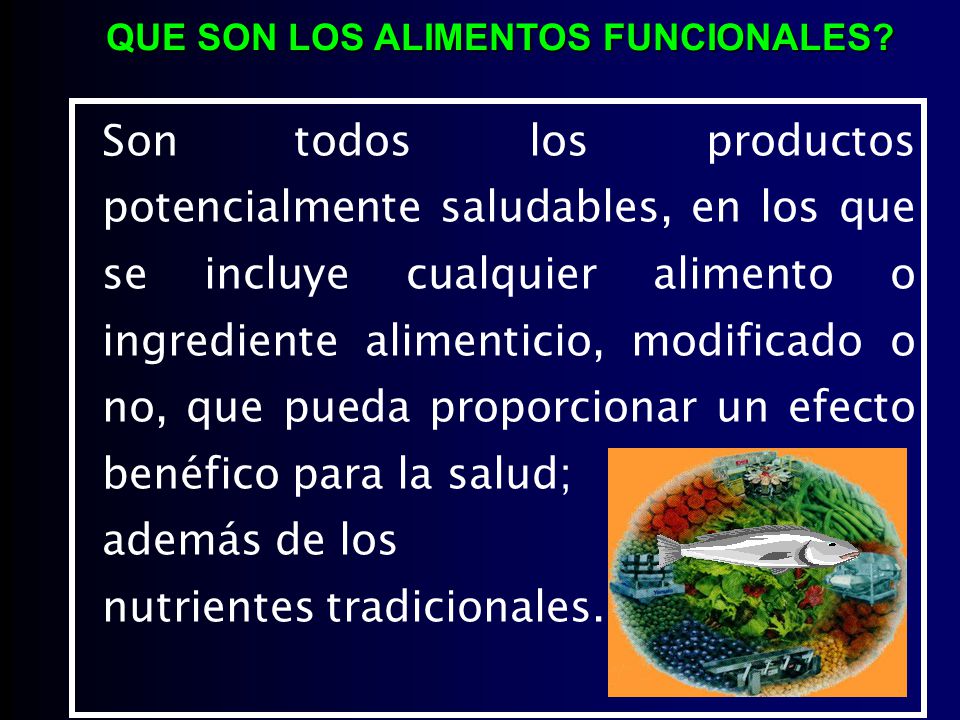 QUE SON LOS ALIMENTOS FUNCIONALES?

Son todos los productos potencialmente saludables, en los que se incluye cualquier alimento o ingrediente alimenticio, modificado o no, que pueda proporcionar un efecto benéfico para la salud; además de los nutrientes tradicionales.